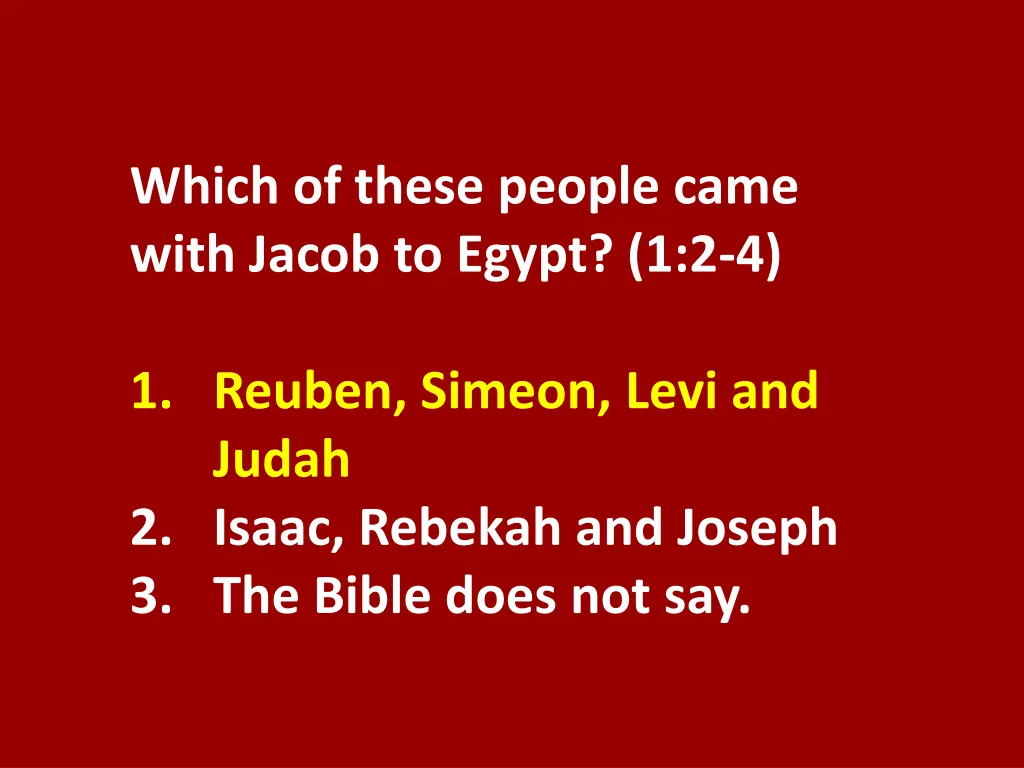 Which of these people came with Jacob to Egypt? (1:2-4)

1. Reuben, Simeon, Levi and Judah
2. Isaac, Rebekah and Joseph
3. The Bible does not say.